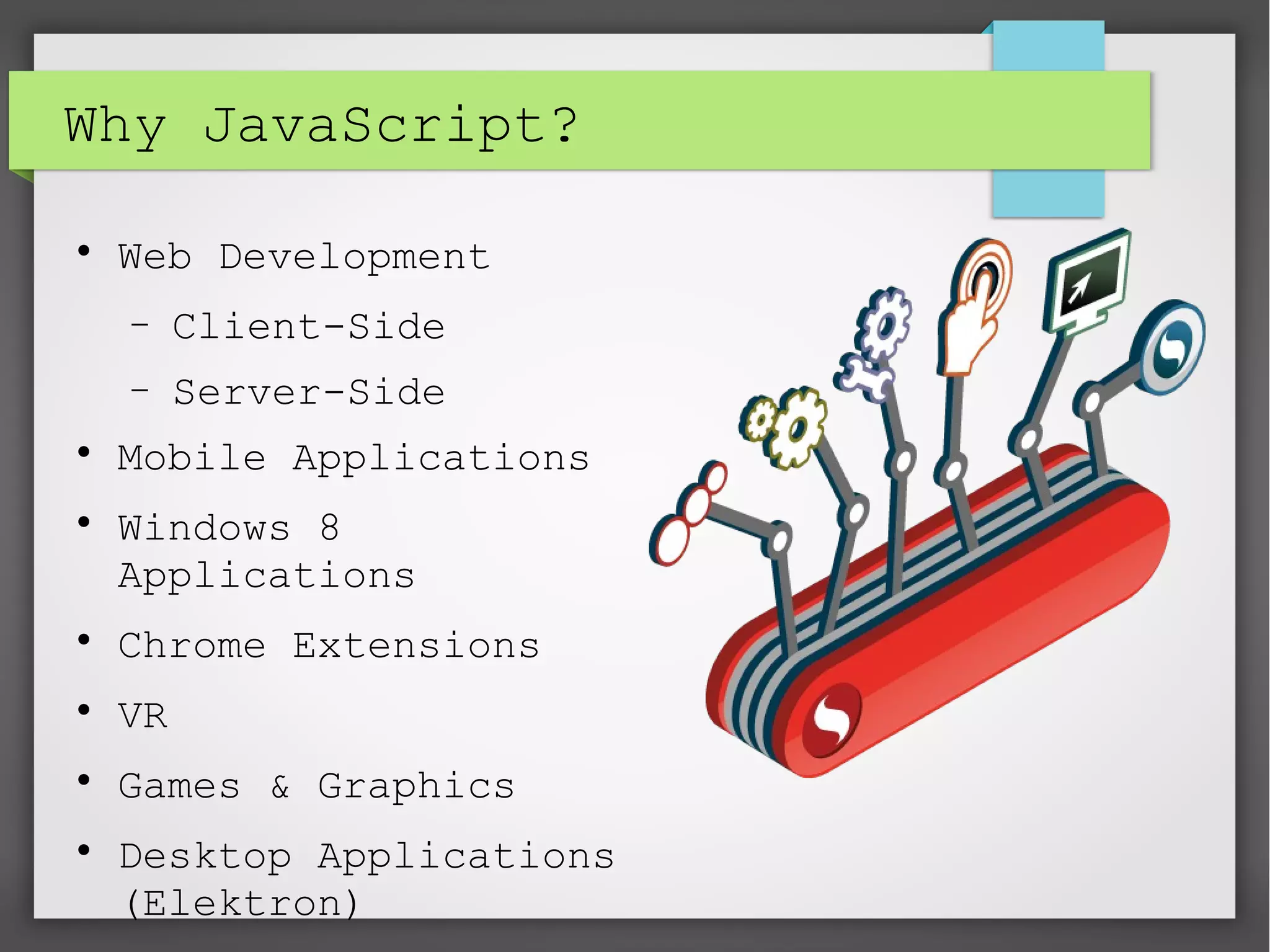 Why JavaScript?

• Web Development
  – Client-Side
  – Server-Side
• Mobile Applications
• Windows 8 Applications
• Chrome Extensions
• VR
• Games & Graphics
• Desktop Applications (Elektron)